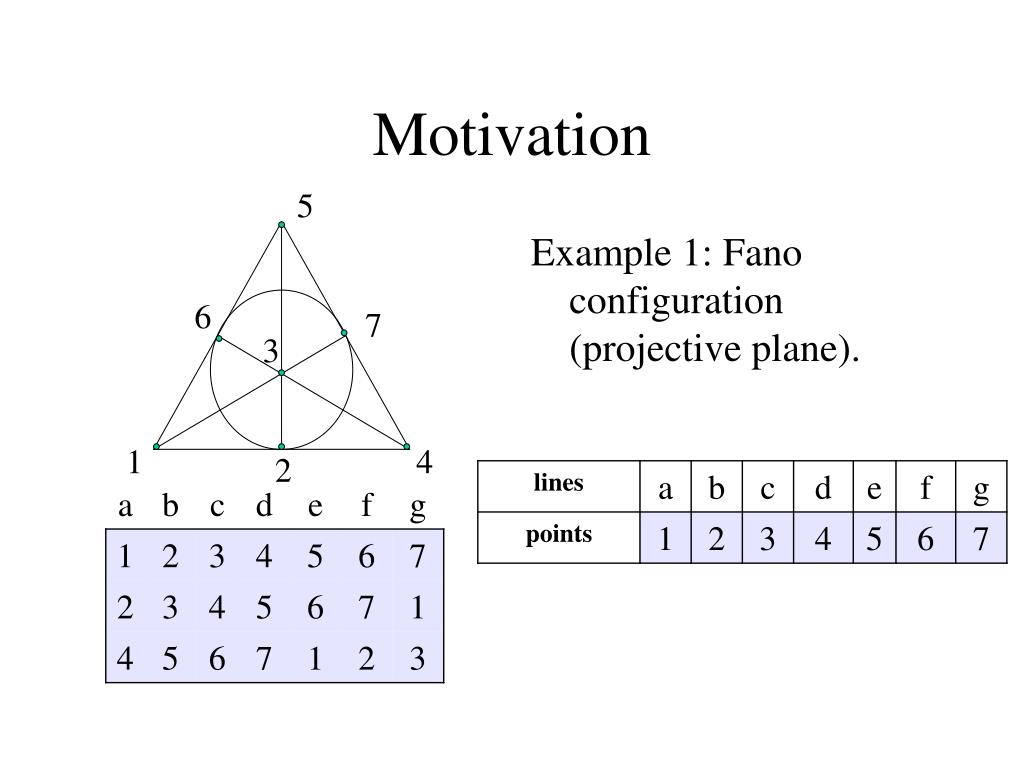 Motivation

5
6
7
3
1
2
4

Example 1: Fano configuration (projective plane).

| a | b | c | d | e | f | g |
|---|---|---|---|---|---|---|
| 1 | 2 | 3 | 4 | 5 | 6 | 7 |
| 2 | 3 | 4 | 5 | 6 | 7 | 1 |
| 4 | 5 | 6 | 7 | 1 | 2 | 3 |

| lines | a | b | c | d | e | f | g |
|---|---|---|---|---|---|---|---|
| points | 1 | 2 | 3 | 4 | 5 | 6 | 7 |